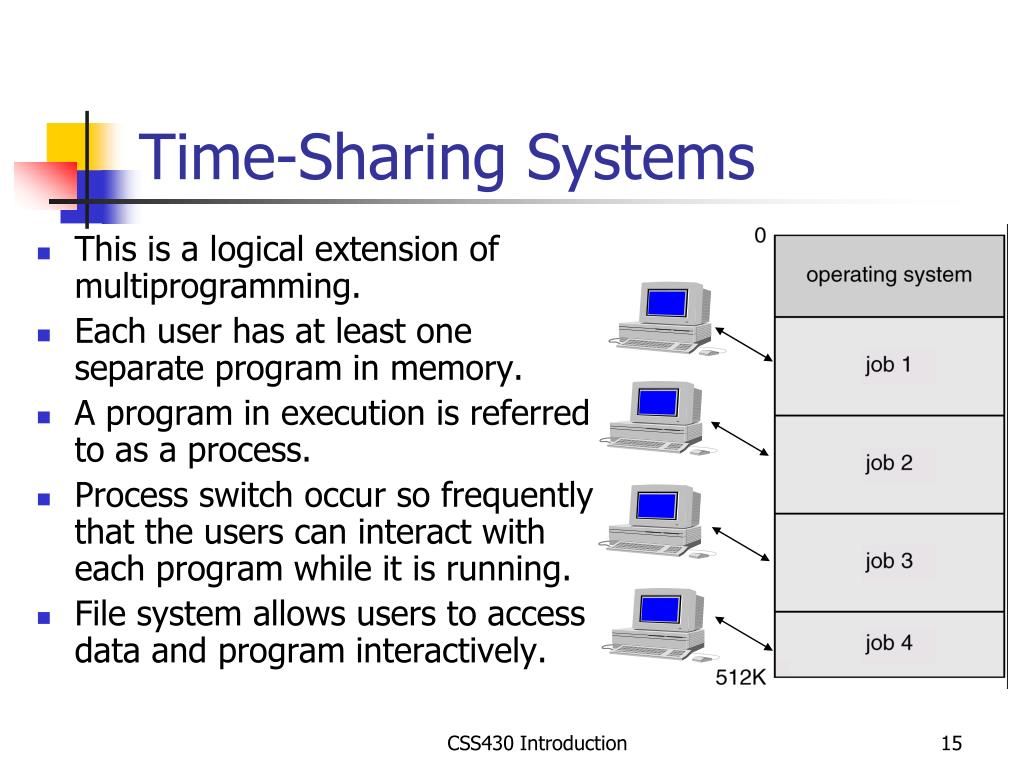 Time-Sharing Systems

- This is a logical extension of multiprogramming.
- Each user has at least one separate program in memory.
- A program in execution is referred to as a process.
- Process switch occur so frequently that the users can interact with each program while it is running.
- File system allows users to access data and program interactively.

0
operating system
job 1
job 2
job 3
job 4
512K

CSS430 Introduction

15